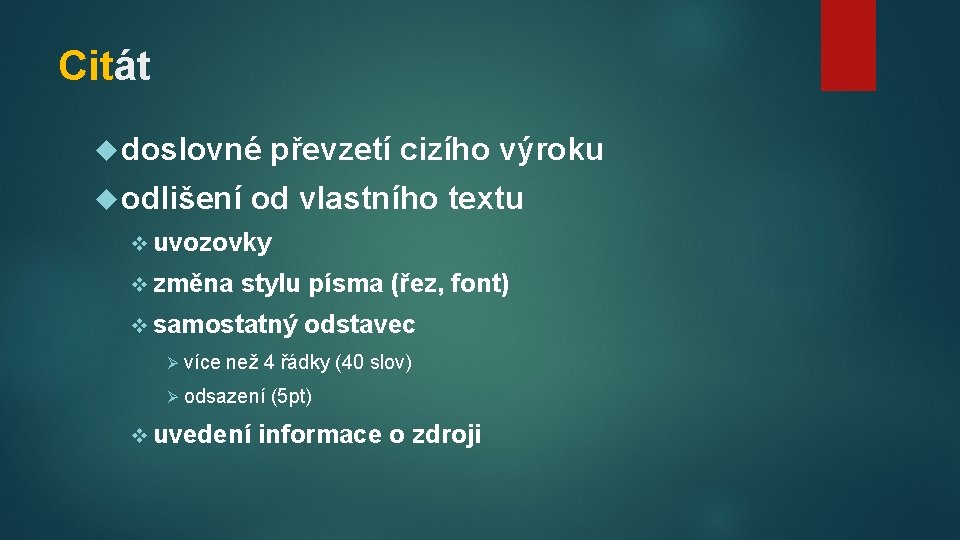 Citát

doslovné převzetí cizího výroku

odlišení od vlastního textu

uvozovky

změna stylu písma (řez, font)

samostatný odstavec

více než 4 řádky (40 slov)

odsazení (5pt)

uvedení informace o zdroji